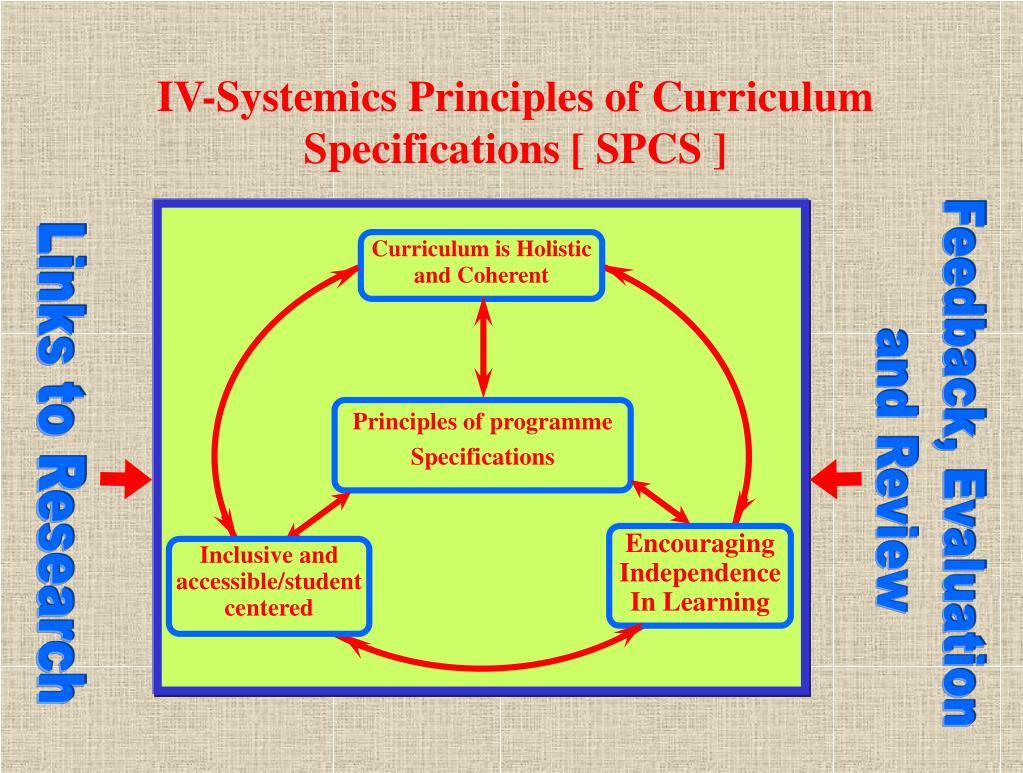 IV-Systemics Principles of Curriculum Specifications [ SPCS ]

Links to Research

Curriculum is Holistic and Coherent

Principles of programme Specifications

Inclusive and accessible/student centered

Encouraging Independence In Learning

Feedback, Evaluation and Review